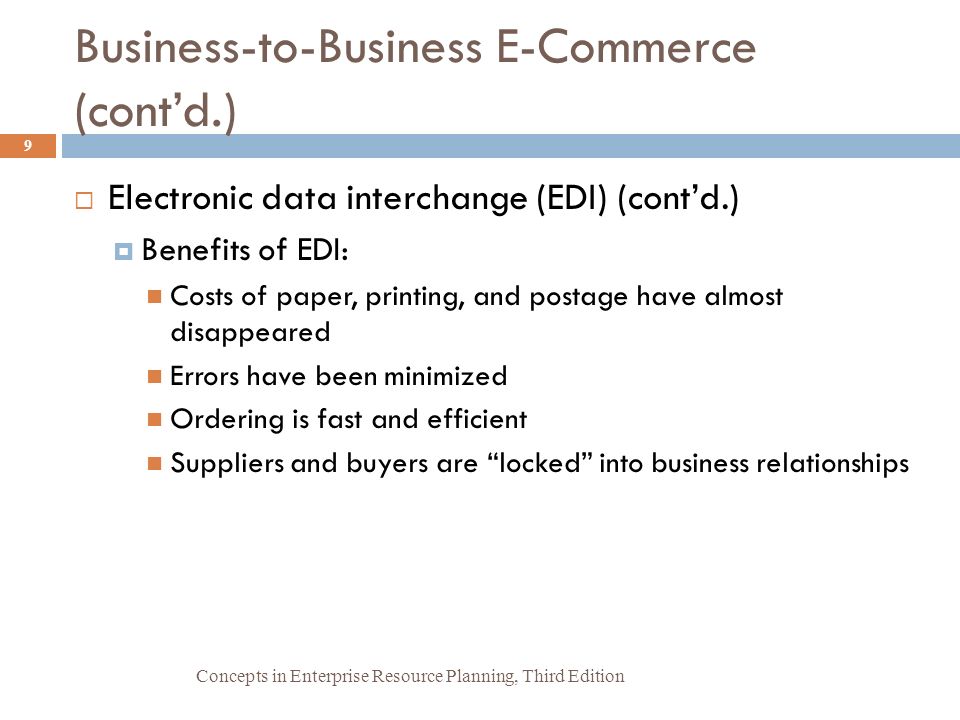 Business-to-Business E-Commerce (cont’d.)

9

Electronic data interchange (EDI) (cont’d.)

Benefits of EDI:

Costs of paper, printing, and postage have almost disappeared

Errors have been minimized

Ordering is fast and efficient

Suppliers and buyers are “locked” into business relationships

Concepts in Enterprise Resource Planning, Third Edition